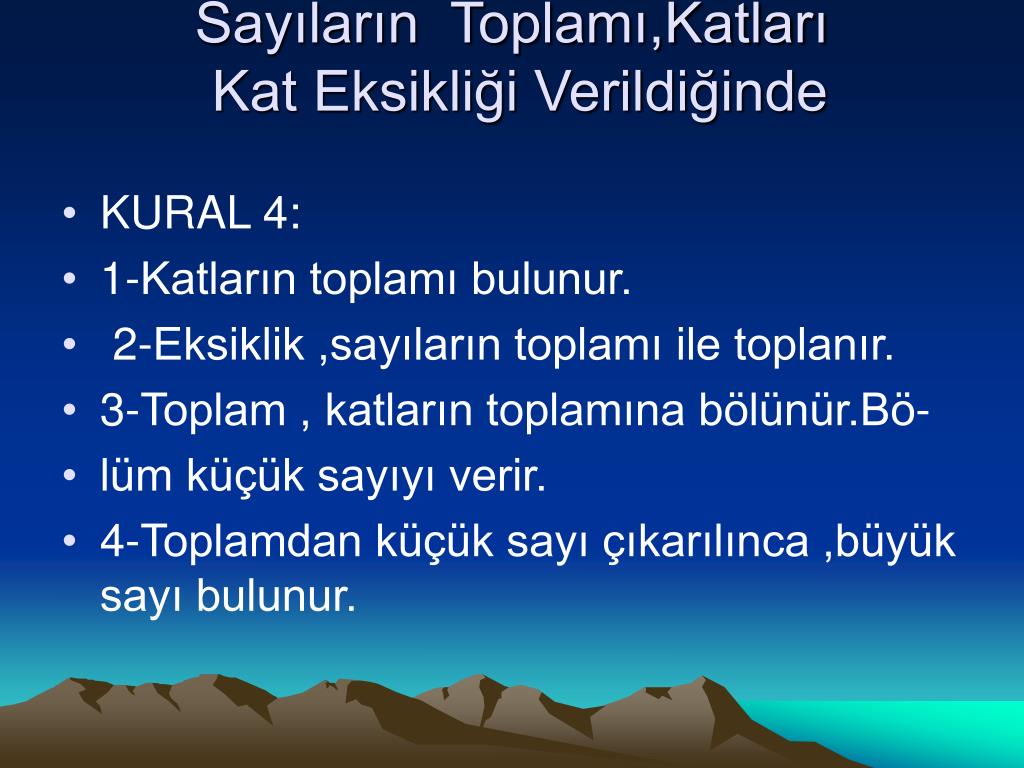 Sayıların Toplamı,Katları
Kat Eksikliği Verildiğinde

• KURAL 4:
• 1-Katların toplamı bulunur.
• 2-Eksiklik ,sayıların toplamı ile toplanır.
• 3-Toplam , katların toplamına bölünür.Bö-
• lüm küçük sayıyı verir.
• 4-Toplamdan küçük sayı çıkarılınca ,büyük sayı bulunur.